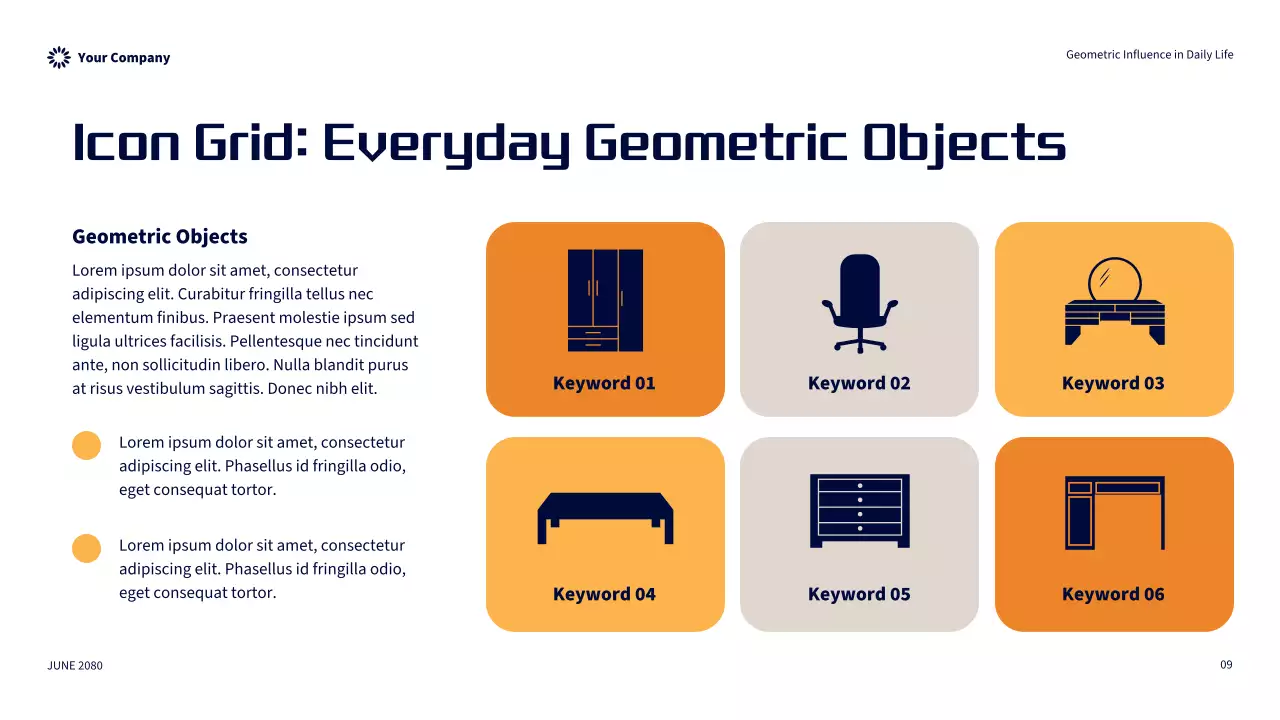 Your Company

Geometric Influence in Daily Life

Icon Grid: Everyday Geometric Objects

Geometric Objects

Lorem ipsum dolor sit amet, consectetur adipiscing elit. Curabitur fringilla tellus nec elementum finibus. Praesent molestie ipsum sed ligula ultrices facilisis. Pellentesque nec tincidunt ante, non sollicitudin libero. Nulla blandit purus at risus vestibulum sagittis. Donec nibh elit.

Lorem ipsum dolor sit amet, consectetur adipiscing elit. Phasellus id fringilla odio, eget consequat tortor.

Lorem ipsum dolor sit amet, consectetur adipiscing elit. Phasellus id fringilla odio, eget consequat tortor.

Keyword 01

Keyword 02

Keyword 03

Keyword 04

Keyword 05

Keyword 06

JUNE 2080

09